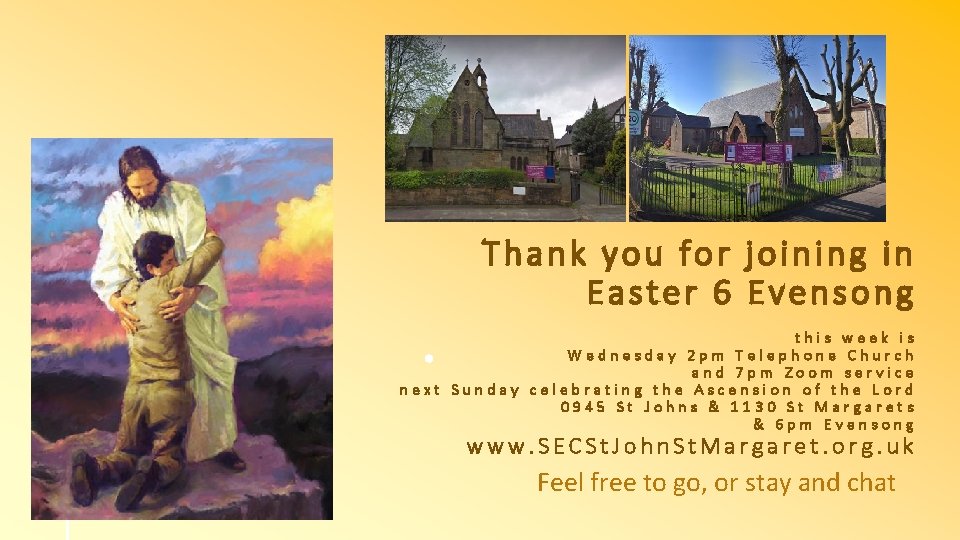 Thank you for joining in Easter 6 Evensong

this week is
Wednesday 2pm Telephone Church
and 7pm Zoom service
next Sunday celebrating the Ascension of the Lord
0945 St Johns & 1130 St Margarets
& 6pm Evensong

www.SECStJohnStMargaret.org.uk

Feel free to go, or stay and chat